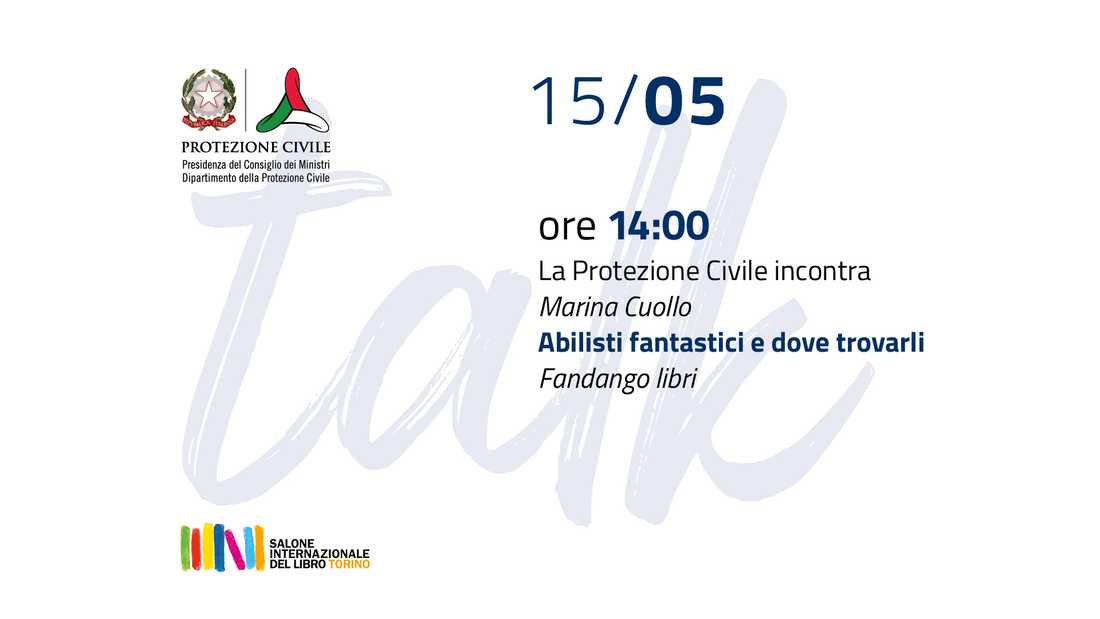 PROTEZIONE CIVILE
Presidenza del Consiglio dei Ministri
Dipartimento della Protezione Civile

15/05

Talk

ore 14:00
La Protezione Civile incontra
Marina Cuollo
Abilisti fantastici e dove trovarli
Fandango libri

SALONE INTERNAZIONALE DEL LIBRO TORINO